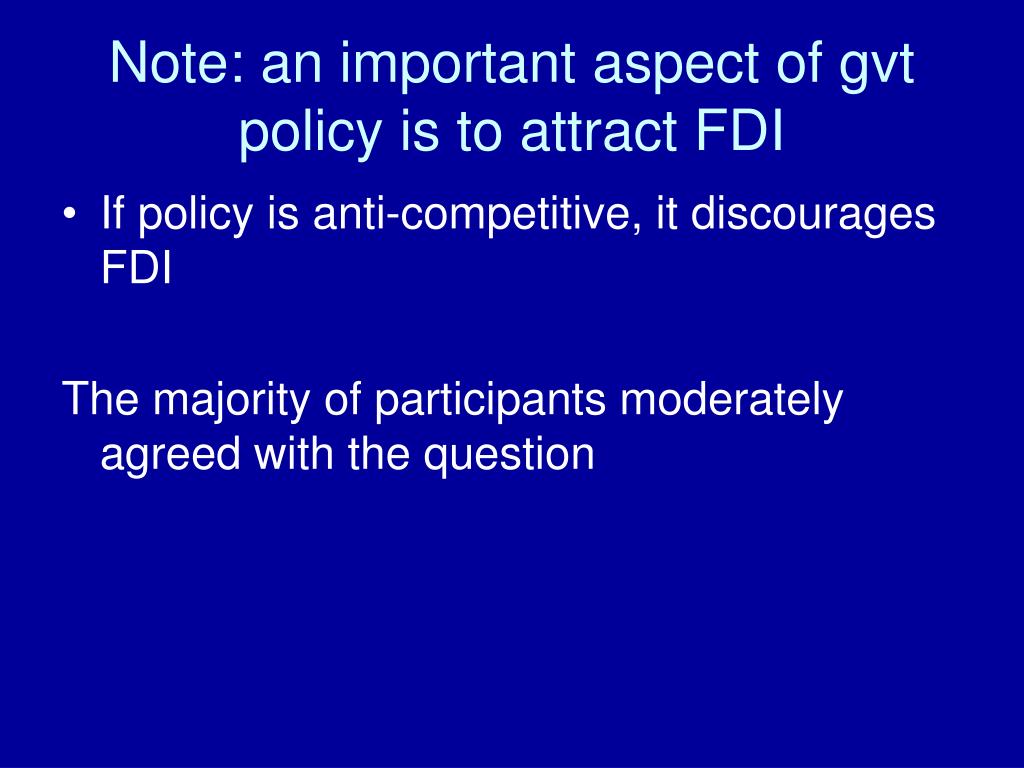 Note: an important aspect of gvt policy is to attract FDI

• If policy is anti-competitive, it discourages FDI

The majority of participants moderately agreed with the question